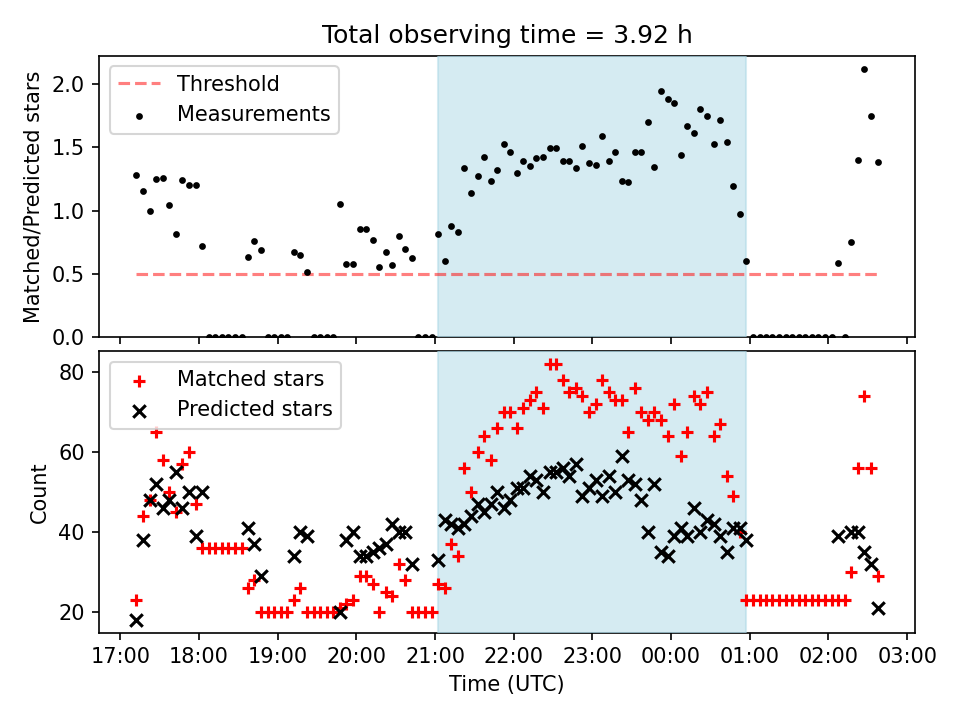 Total observing time = 3.92 h

Threshold
Measurements

Matched/Predicted stars

2.0
1.5
1.0
0.5
0.0

Matched stars
Predicted stars

Count

80
60
40
20

17:00 18:00 19:00 20:00 21:00 22:00 23:00 00:00 01:00 02:00 03:00

Time (UTC)